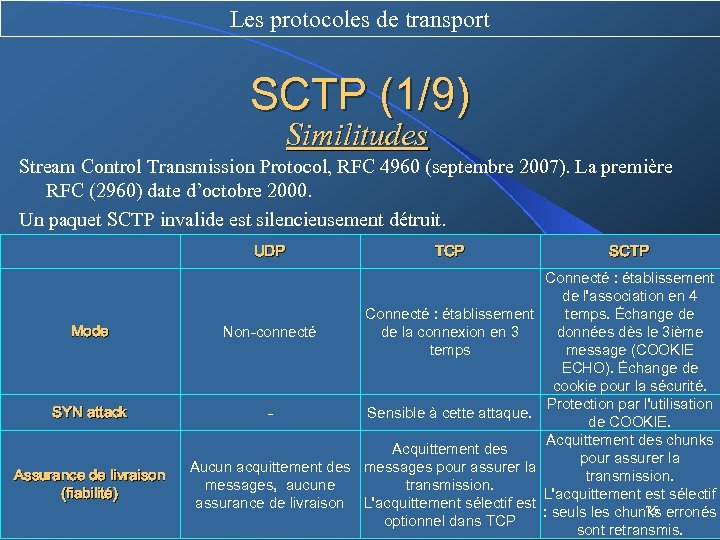 Les protocoles de transport

SCTP (1/9)

Similitudes

Stream Control Transmission Protocol, RFC 4960 (septembre 2007). La première RFC (2960) date d'octobre 2000.

Un paquet SCTP invalide est silencieusement détruit.

| | UDP | TCP | SCTP |
|---|---|---|---|
| Mode | Non-connecté | Connecté : établissement de la connexion en 3 temps | Connecté : établissement de l'association en 4 temps. Échange de données dès le 3ième message (COOKIE ECHO). Échange de cookie pour la sécurité. |
| SYN attack | - | Sensible à cette attaque. | Protection par l'utilisation de COOKIE. |
| Assurance de livraison (fiabilité) | Aucun acquittement des messages, aucune assurance de livraison | Acquittement des messages pour assurer la transmission. L'acquittement sélectif est optionnel dans TCP | Acquittement des chunks pour assurer la transmission. L'acquittement est sélectif : seuls les chunks erronés sont retransmis. |

75